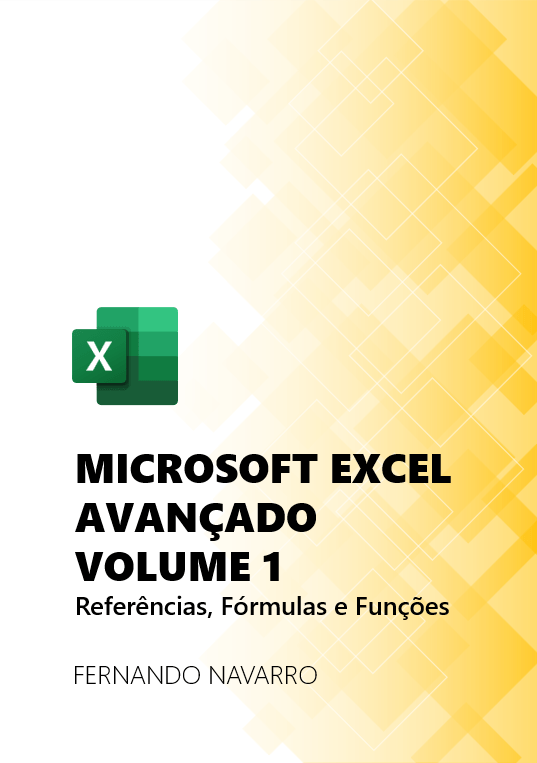 X

MICROSOFT EXCEL AVANÇADO VOLUME 1

Referências, Fórmulas e Funções

FERNANDO NAVARRO